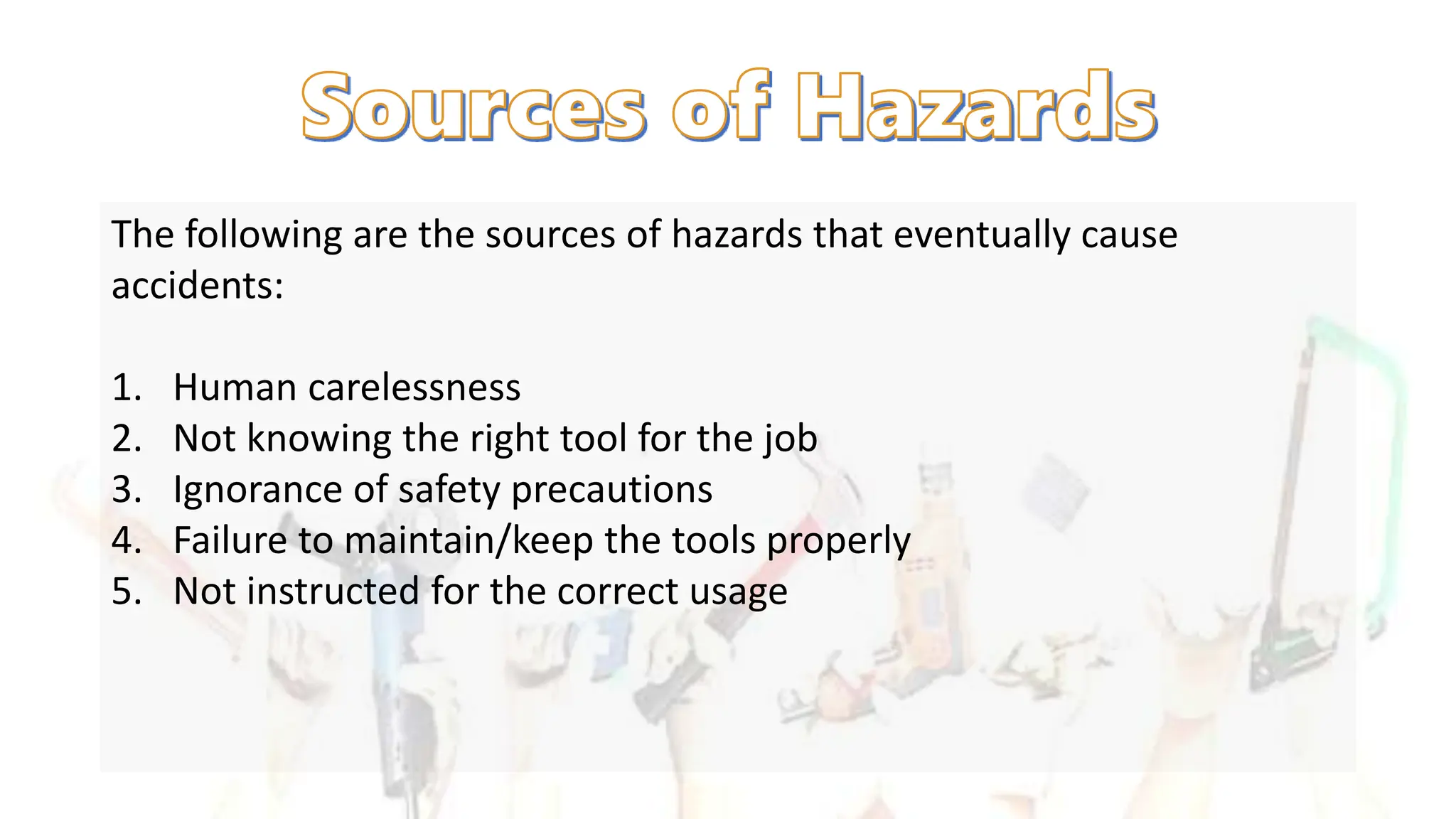 Sources of Hazards

The following are the sources of hazards that eventually cause accidents:

1. Human carelessness
2. Not knowing the right tool for the job
3. Ignorance of safety precautions
4. Failure to maintain/keep the tools properly
5. Not instructed for the correct usage